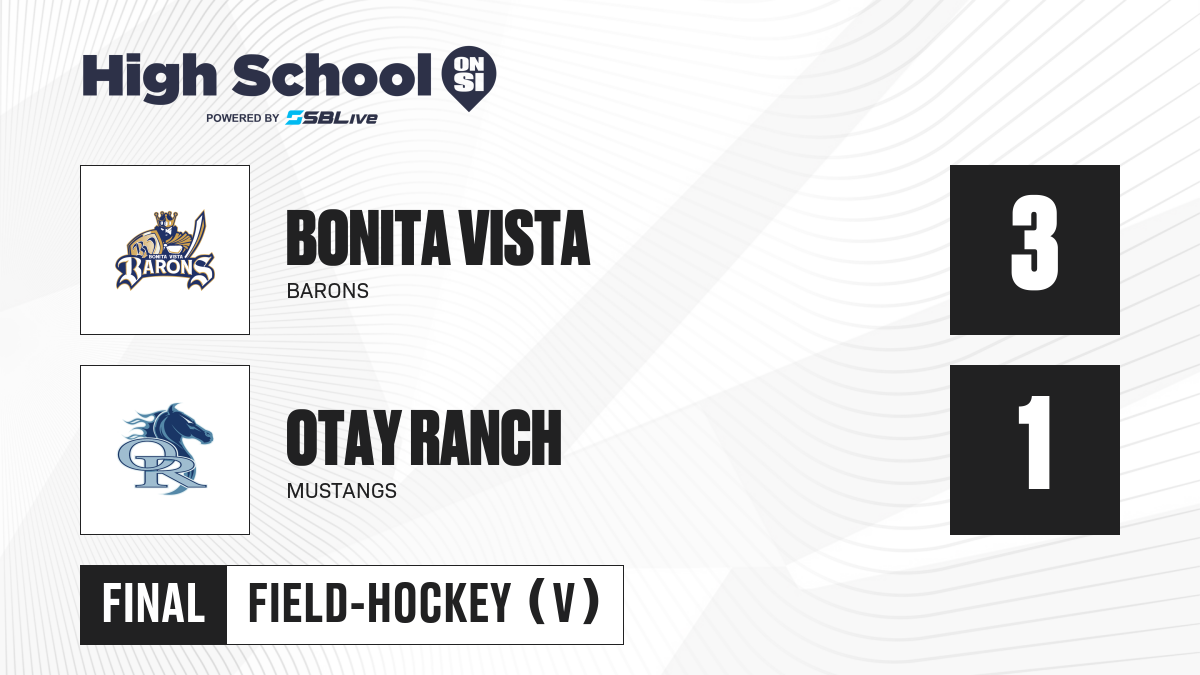 High School ON SI
POWERED BY SBLive

BONITA VISTA BARONS
BONITA VISTA
BARONS

3

OR
OTAY RANCH
MUSTANGS

1

FINAL FIELD-HOCKEY (V)